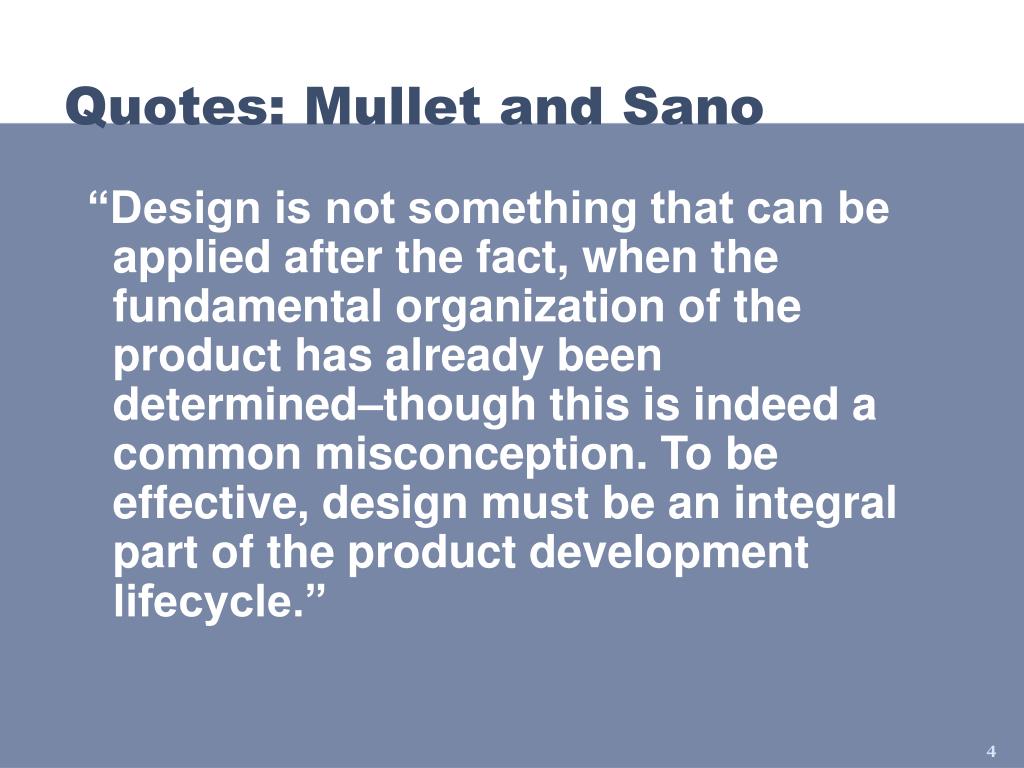 Quotes: Mullet and Sano

“Design is not something that can be applied after the fact, when the fundamental organization of the product has already been determined–though this is indeed a common misconception. To be effective, design must be an integral part of the product development lifecycle.”

4